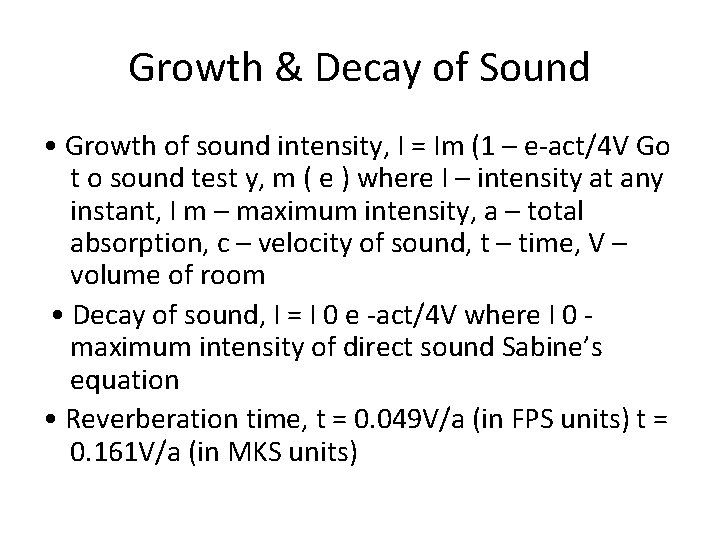 Growth & Decay of Sound

• Growth of sound intensity, I = Im (1 – e-act/4V Go t o sound test y, m ( e ) where I – intensity at any instant, I m – maximum intensity, a – total absorption, c – velocity of sound, t – time, V – volume of room

• Decay of sound, I = I 0 e -act/4V where I 0 - maximum intensity of direct sound Sabine's equation

• Reverberation time, t = 0.049V/a (in FPS units) t = 0.161V/a (in MKS units)